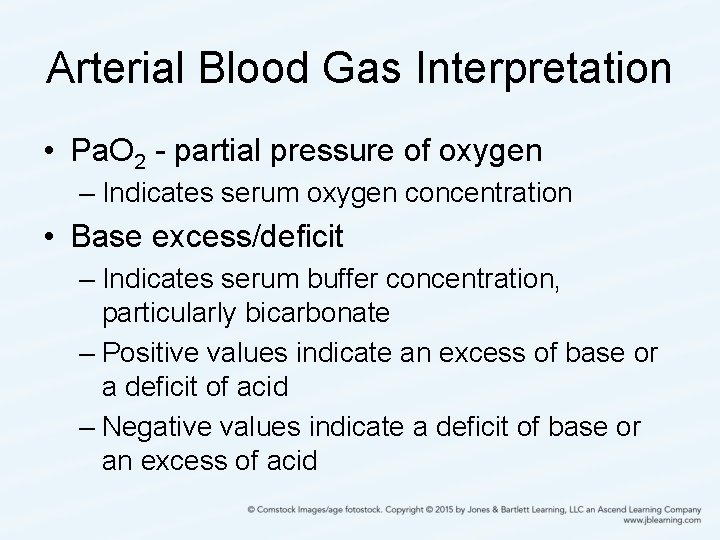 Arterial Blood Gas Interpretation

• $PaO_2$ - partial pressure of oxygen
– Indicates serum oxygen concentration

• Base excess/deficit
– Indicates serum buffer concentration, particularly bicarbonate
– Positive values indicate an excess of base or a deficit of acid
– Negative values indicate a deficit of base or an excess of acid

© Comstock Images/age fotostock. Copyright © 2015 by Jones & Bartlett Learning, LLC an Ascend Learning Company
www.jblearning.com